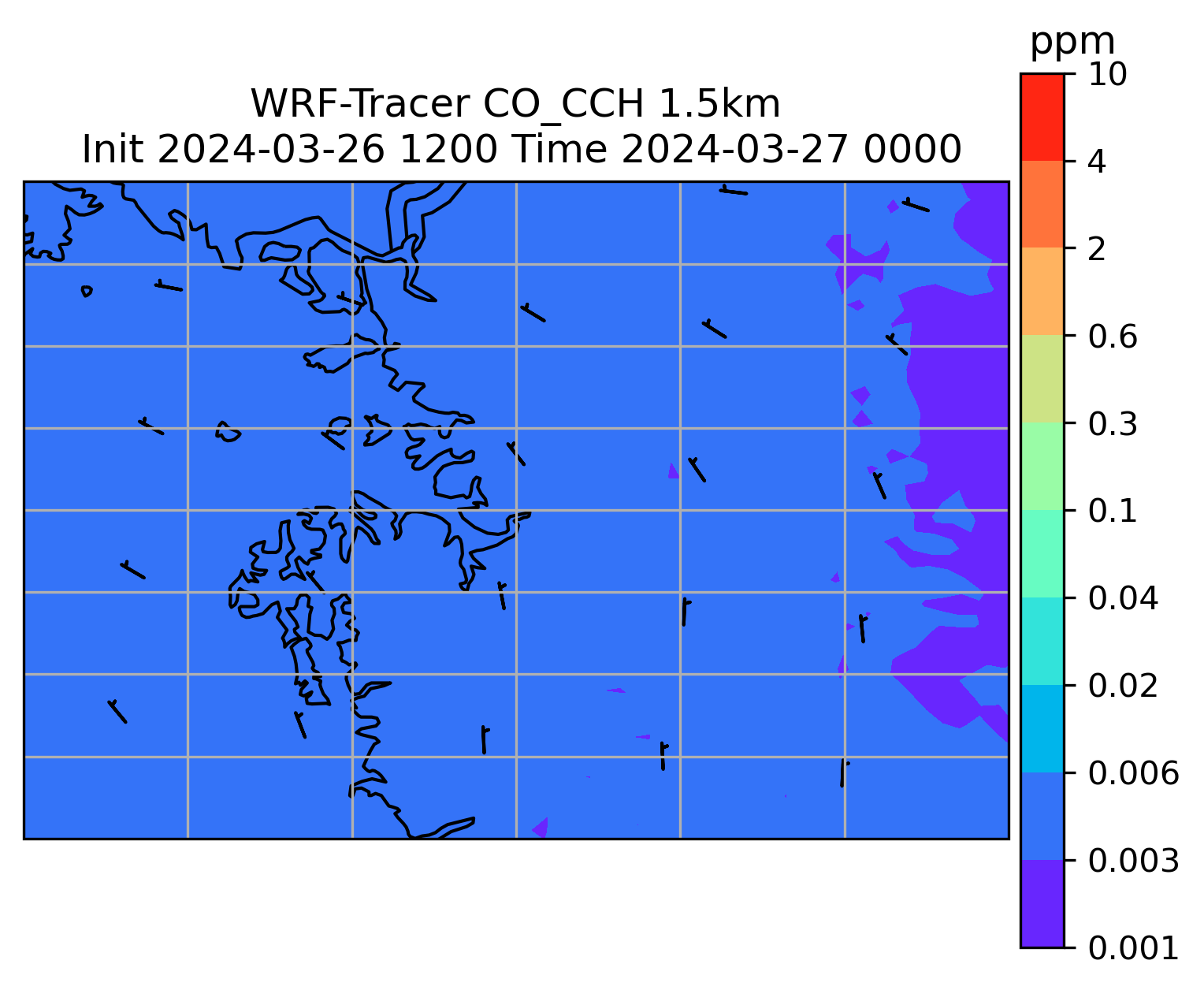 WRF-Tracer CO_CCH 1.5km
Init 2024-03-26 1200 Time 2024-03-27 0000

ppm
10
4
2
0.6
0.3
0.1
0.04
0.02
0.006
0.003
0.001